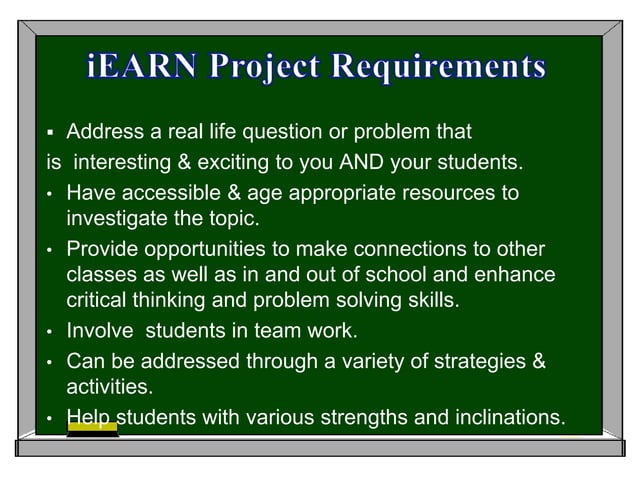 iEARN Project Requirements

▪ Address a real life question or problem that is interesting & exciting to you AND your students.

• Have accessible & age appropriate resources to investigate the topic.

• Provide opportunities to make connections to other classes as well as in and out of school and enhance critical thinking and problem solving skills.

• Involve students in team work.

• Can be addressed through a variety of strategies & activities.

• Help students with various strengths and inclinations.